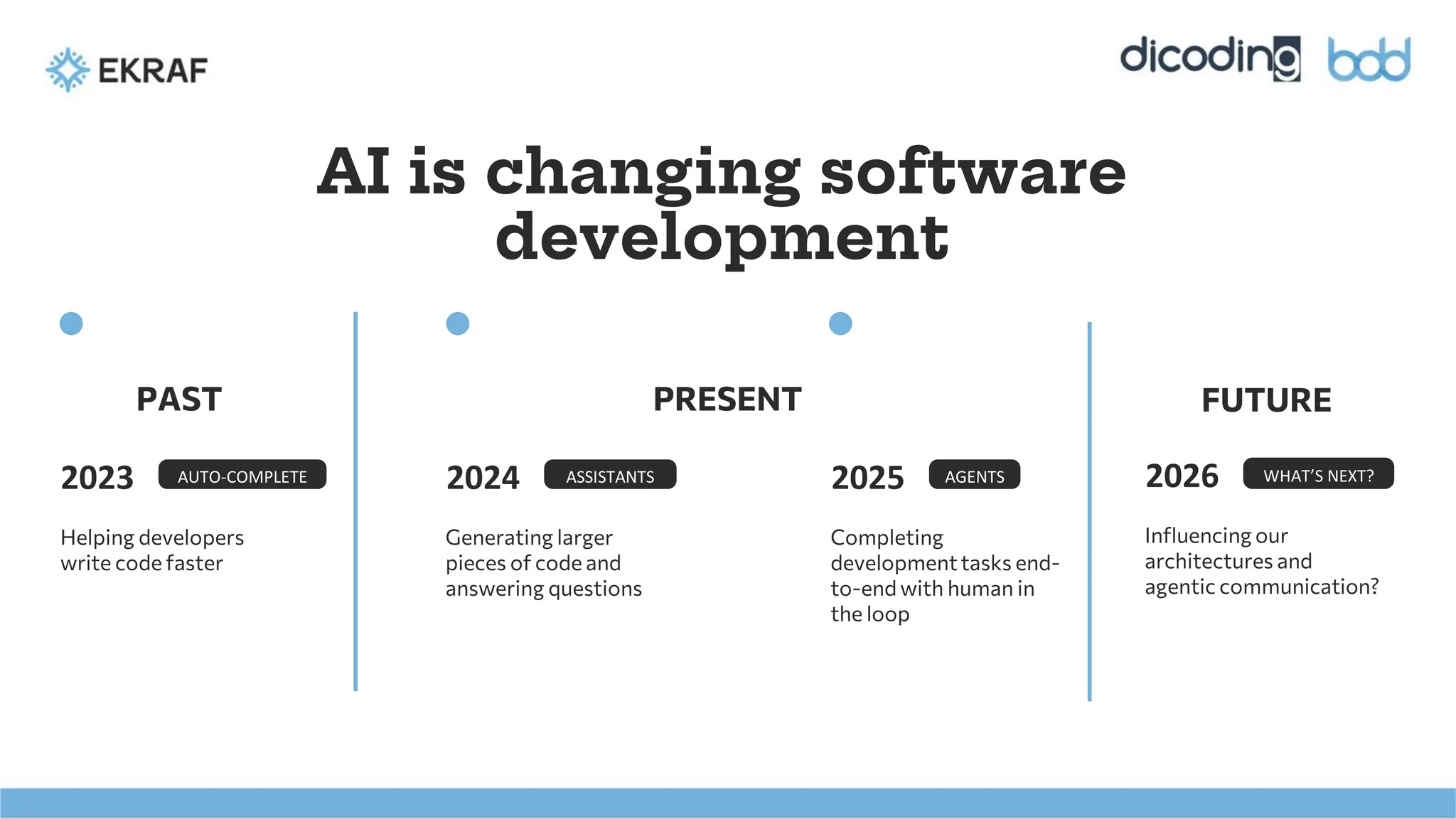 EKRAF

dicoding bdd

AI is changing software development

PAST

2023 AUTO-COMPLETE

Helping developers write code faster

PRESENT

2024 ASSISTANTS

Generating larger pieces of code and answering questions

2025 AGENTS

Completing development tasks end-to-end with human in the loop

FUTURE

2026 WHAT'S NEXT?

Influencing our architectures and agentic communication?